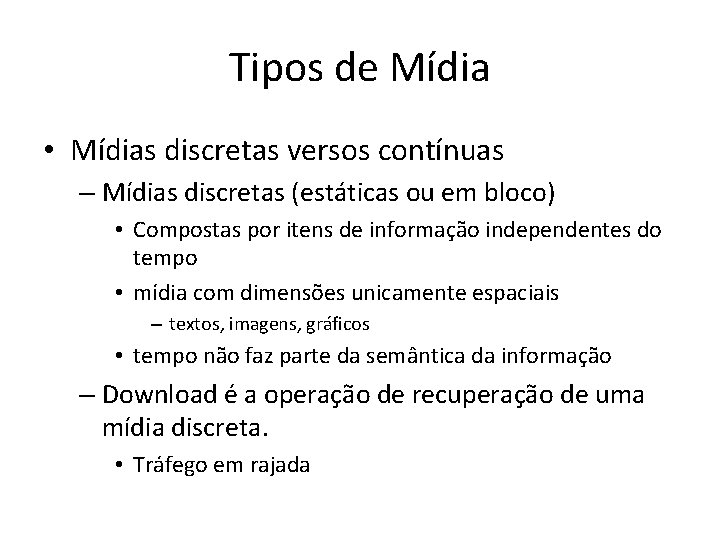 Tipos de Mídia

• Mídias discretas versos contínuas
– Mídias discretas (estáticas ou em bloco)
• Compostas por itens de informação independentes do tempo
• mídia com dimensões unicamente espaciais
– textos, imagens, gráficos
• tempo não faz parte da semântica da informação
– Download é a operação de recuperação de uma mídia discreta.
• Tráfego em rajada